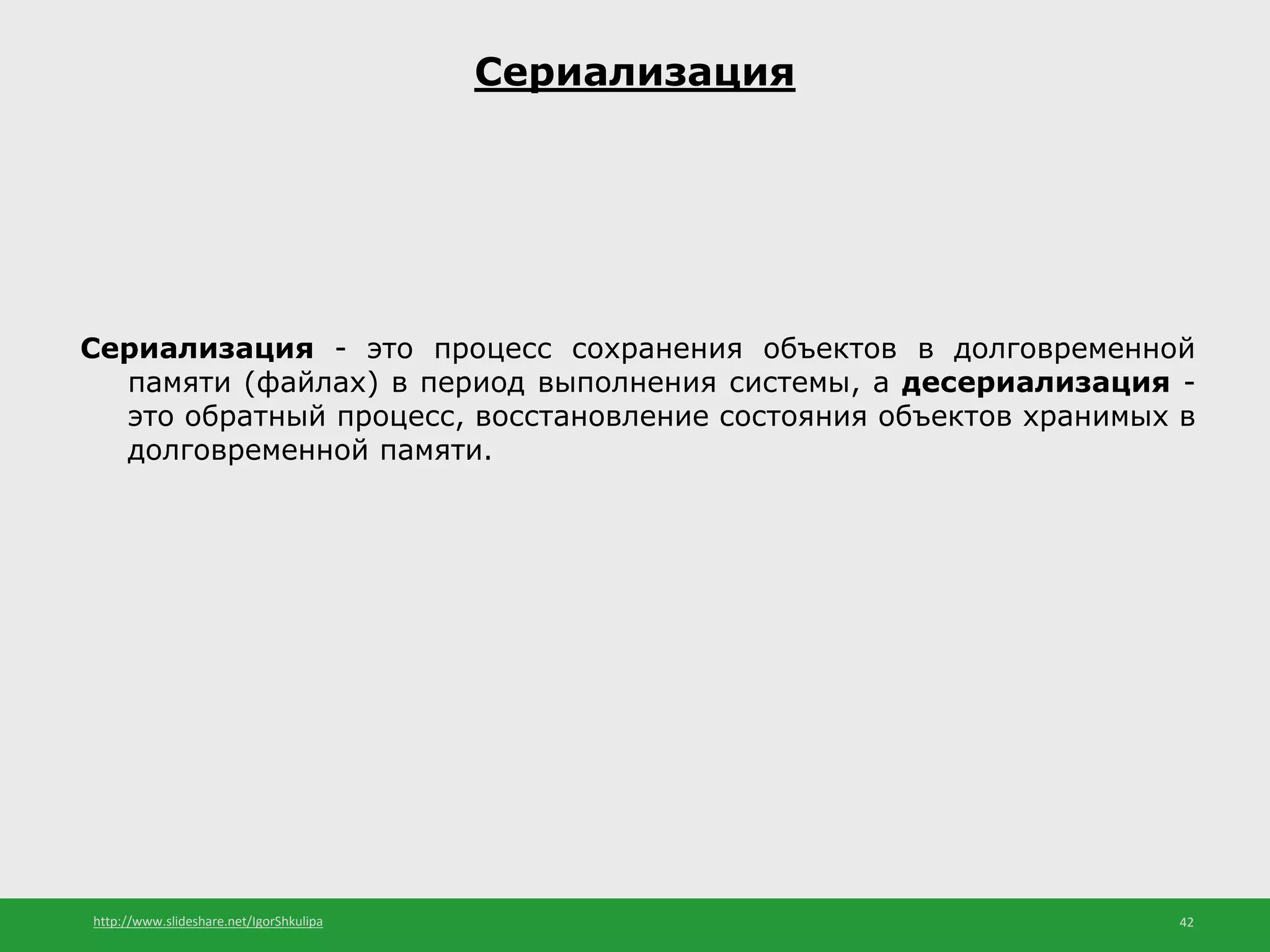 Сериализация

Сериализация - это процесс сохранения объектов в долговременной памяти (файлах) в период выполнения системы, а десериализация - это обратный процесс, восстановление состояния объектов хранимых в долговременной памяти.

http://www.slideshare.net/IgorShkulipa

42